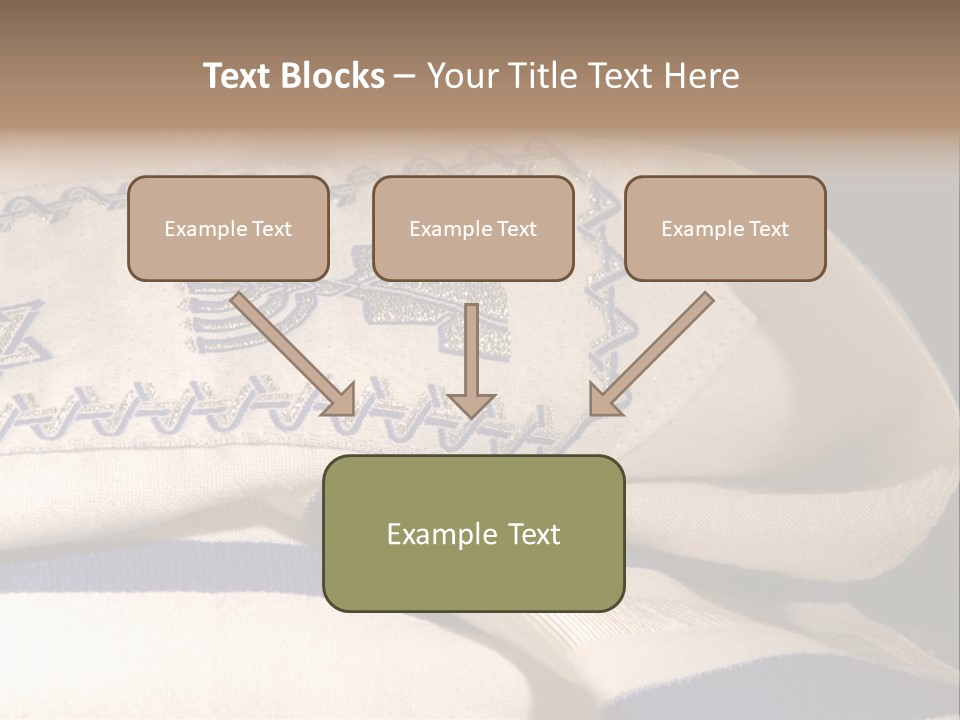 Text Blocks – Your Title Text Here

Example Text

Example Text

Example Text

Example Text